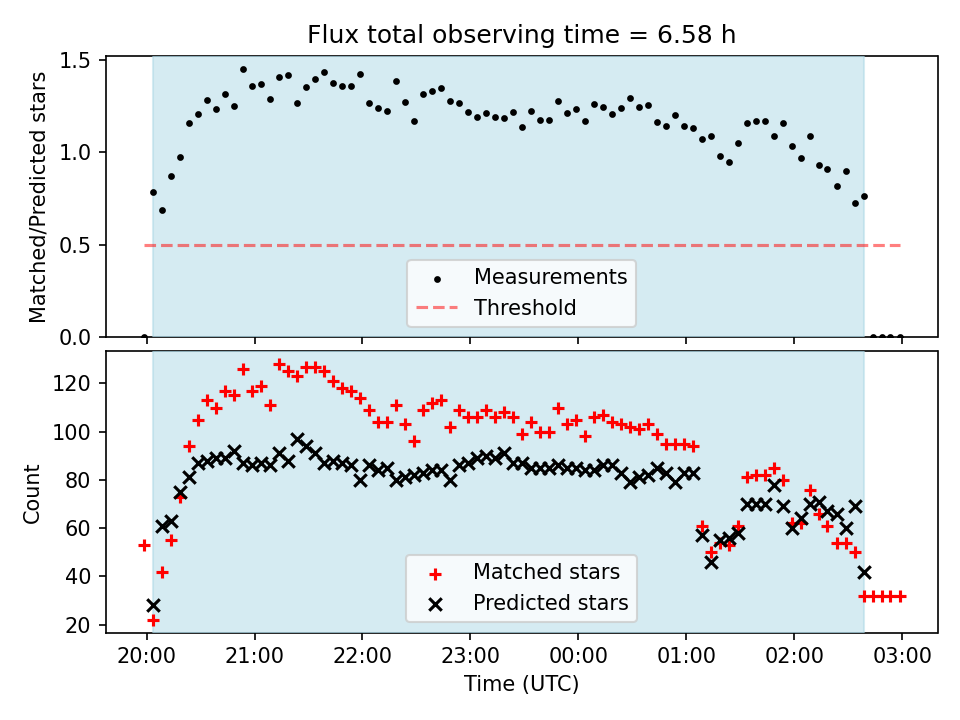 Flux total observing time = 6.58 h

Matched/Predicted stars

1.5
1.0
0.5
0.0

Measurements
Threshold

Count

120
100
80
60
40
20

Matched stars
Predicted stars

20:00
21:00
22:00
23:00
00:00
01:00
02:00
03:00

Time (UTC)